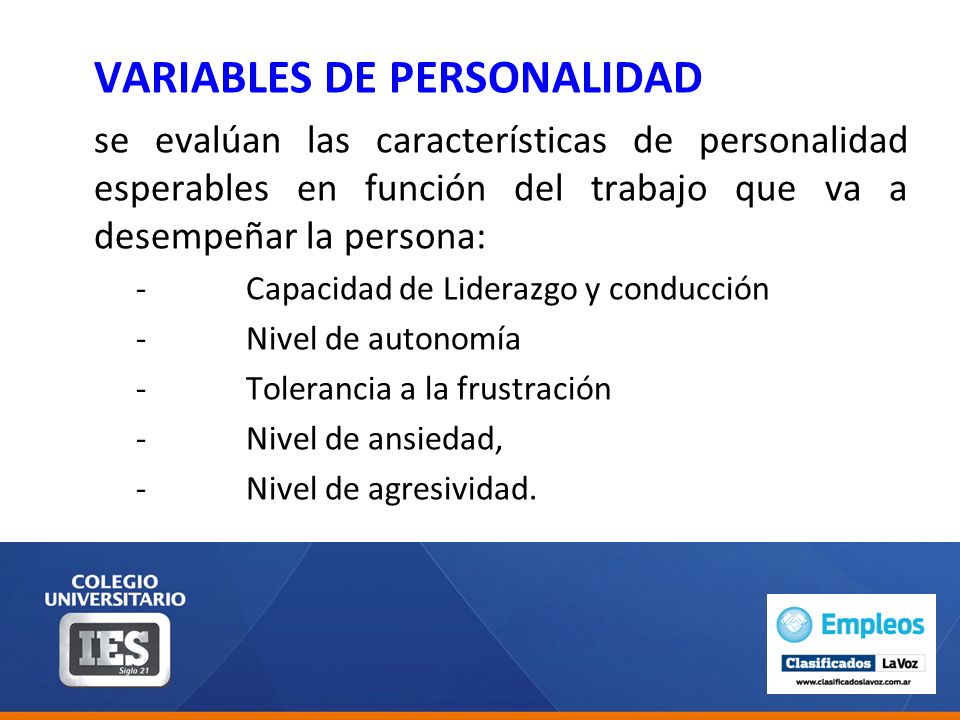 VARIABLES DE PERSONALIDAD

se evalúan las características de personalidad esperables en función del trabajo que va a desempeñar la persona:

- Capacidad de Liderazgo y conducción
- Nivel de autonomía
- Tolerancia a la frustración
- Nivel de ansiedad,
- Nivel de agresividad.

COLEGIO UNIVERSITARIO
IES
Siglo 21

Empleos
Clasificados LaVoz
www.clasificadoslavoz.com.ar